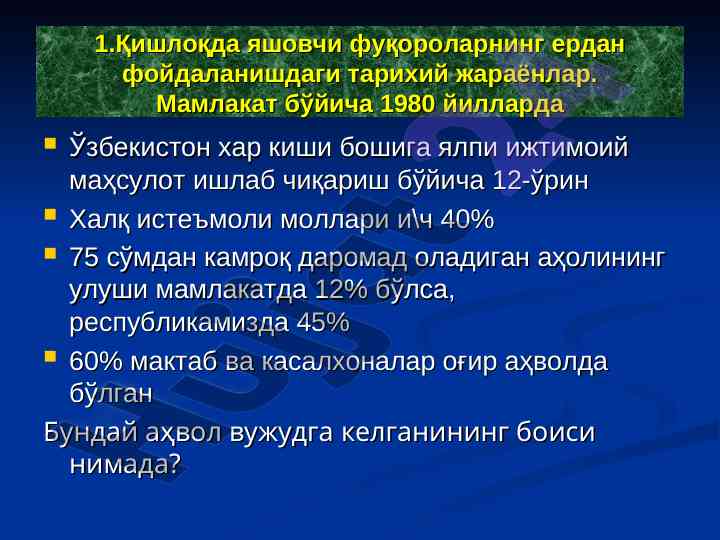 1.Қишлоқда яшовчи фуқороларнинг ердан фойдаланишдаги тарихий жараёнлар. Мамлакат бўйича 1980 йилларда

Ўзбекистон хар киши бошига ялпи ижтимоий маҳсулот ишлаб чиқариш бўйича 12-ўрин

Халқ истеъмоли моллари и\ч 40%

75 сўмдан камроқ даромад оладиган аҳолининг улуши мамлакатда 12% бўлса, республикамизда 45%

60% мактаб ва касалхоналар оғир аҳволда бўлган

Бундай аҳвол вужудга келганининг боиси нимада?